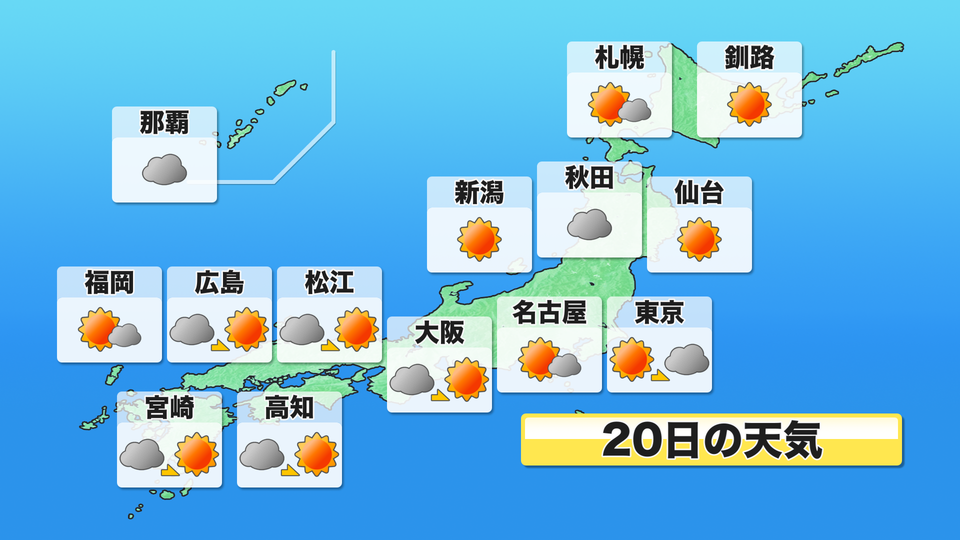 札幌

釧路

那覇

新潟

秋田

仙台

福岡

広島

松江

大阪

名古屋

東京

宮崎

高知

20日の天気